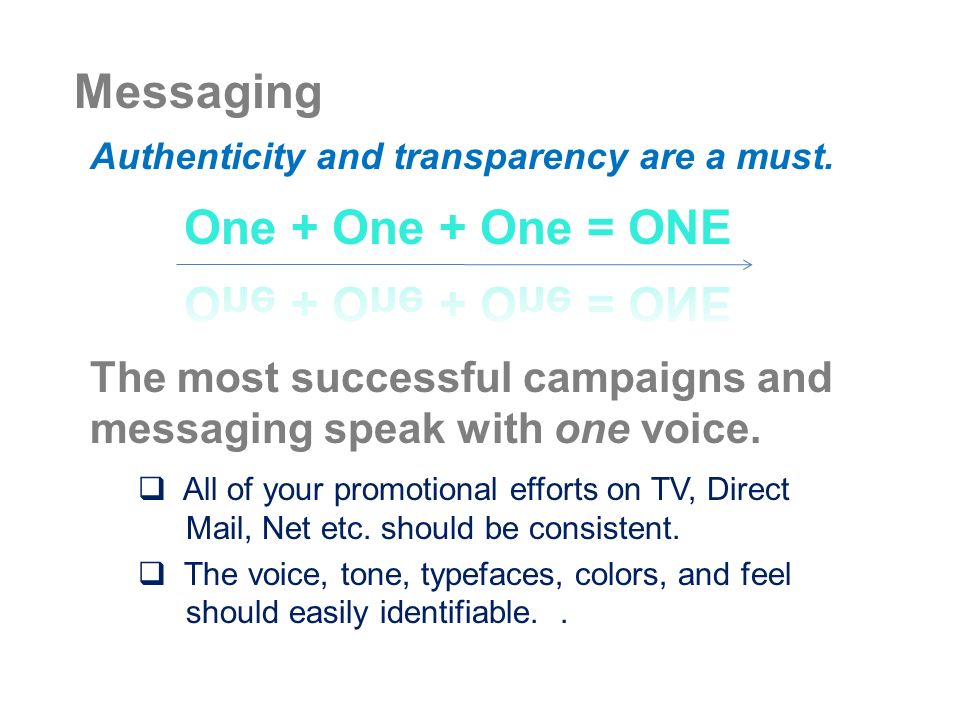 Messaging

Authenticity and transparency are a must.

One + One + One = ONE

The most successful campaigns and messaging speak with one voice.

❑ All of your promotional efforts on TV, Direct Mail, Net etc. should be consistent.

❑ The voice, tone, typefaces, colors, and feel should easily identifiable. .